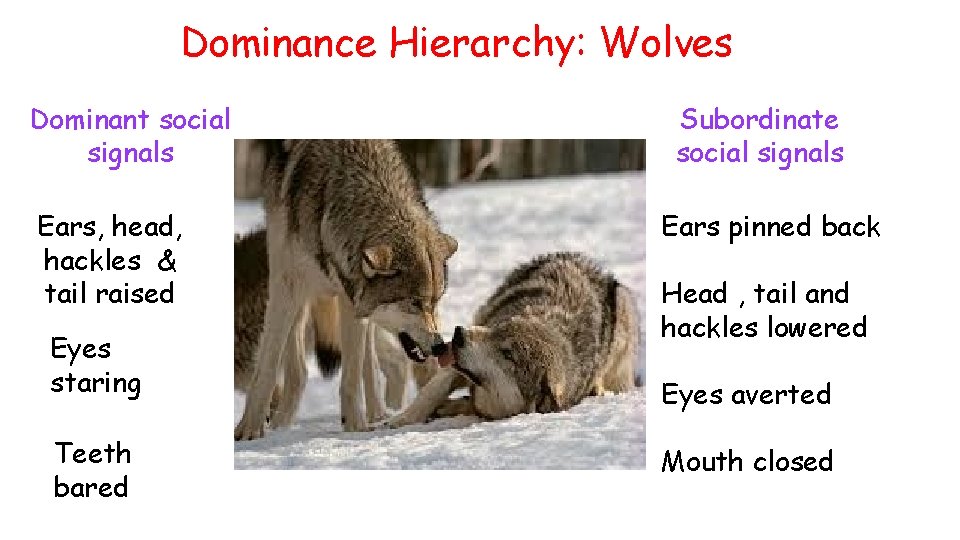 Dominance Hierarchy: Wolves

Dominant social signals

Ears, head, hackles & tail raised

Eyes staring

Teeth bared

Subordinate social signals

Ears pinned back

Head , tail and hackles lowered

Eyes averted

Mouth closed